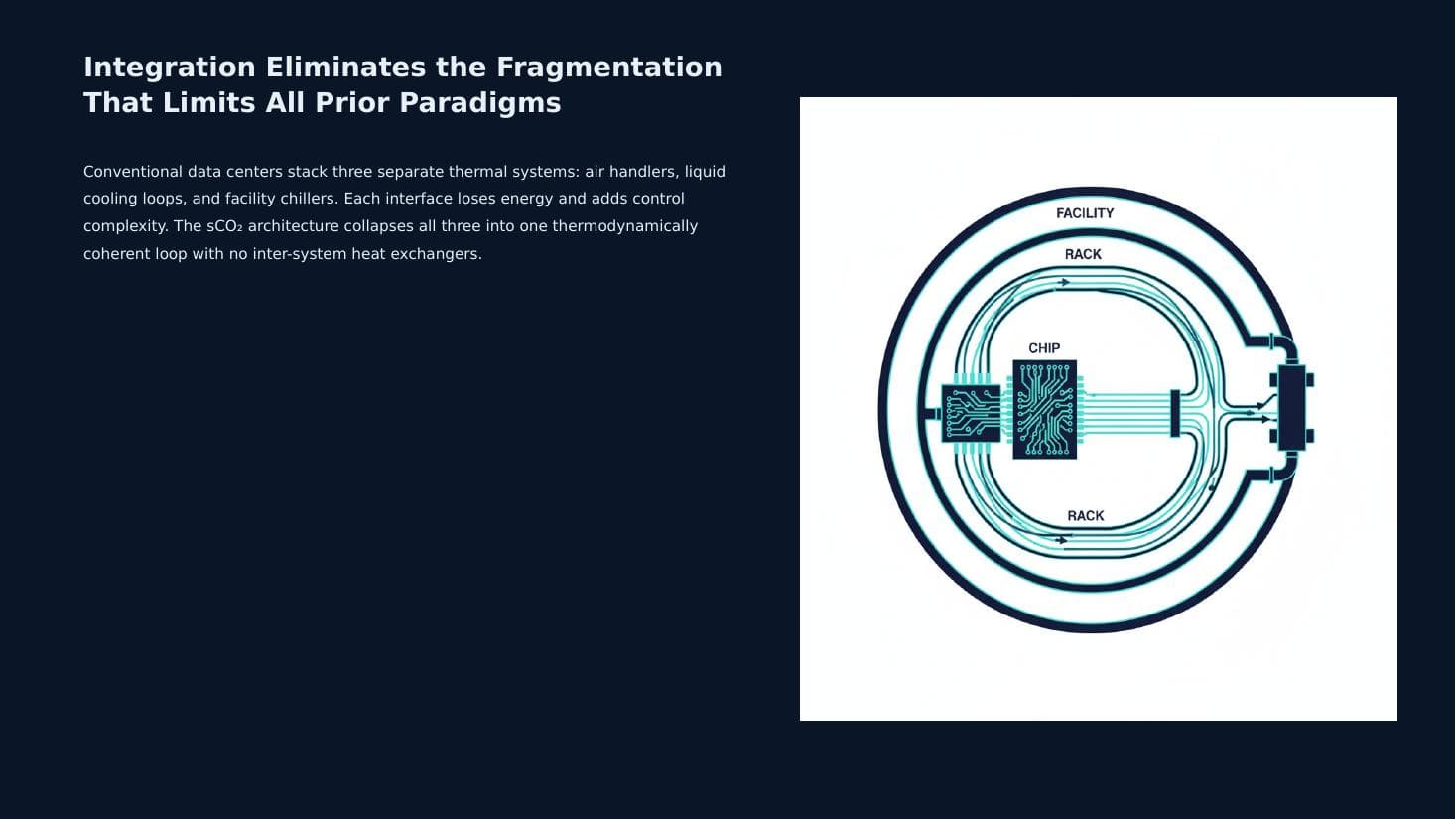 Integration Eliminates the Fragmentation That Limits All Prior Paradigms

Conventional data centers stack three separate thermal systems: air handlers, liquid cooling loops, and facility chillers. Each interface loses energy and adds control complexity. The $sCO_2$ architecture collapses all three into one thermodynamically coherent loop with no inter-system heat exchangers.

FACILITY
RACK
CHIP
RACK